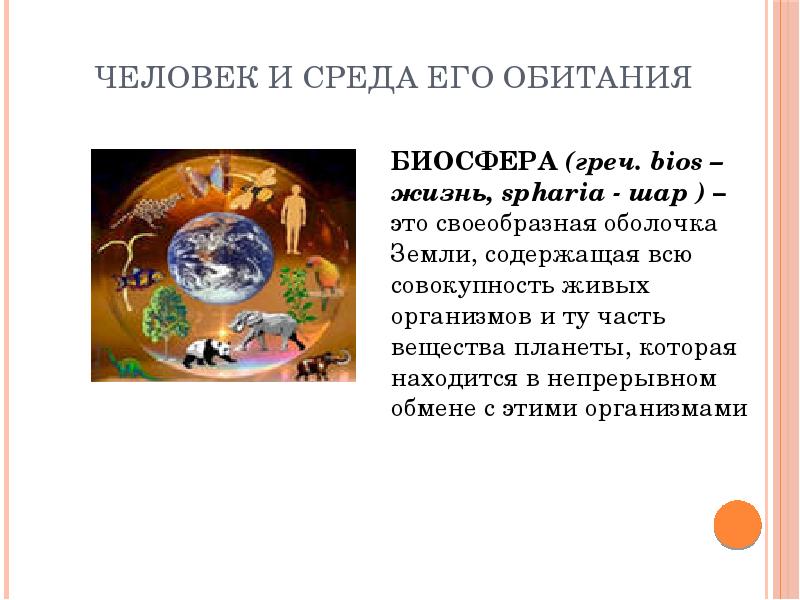 ЧЕЛОВЕК И СРЕДА ЕГО ОБИТАНИЯ

БИОСФЕРА (греч. bios – жизнь, spharia - шар ) – это своеобразная оболочка Земли, содержащая всю совокупность живых организмов и ту часть вещества планеты, которая находится в непрерывном обмене с этими организмами